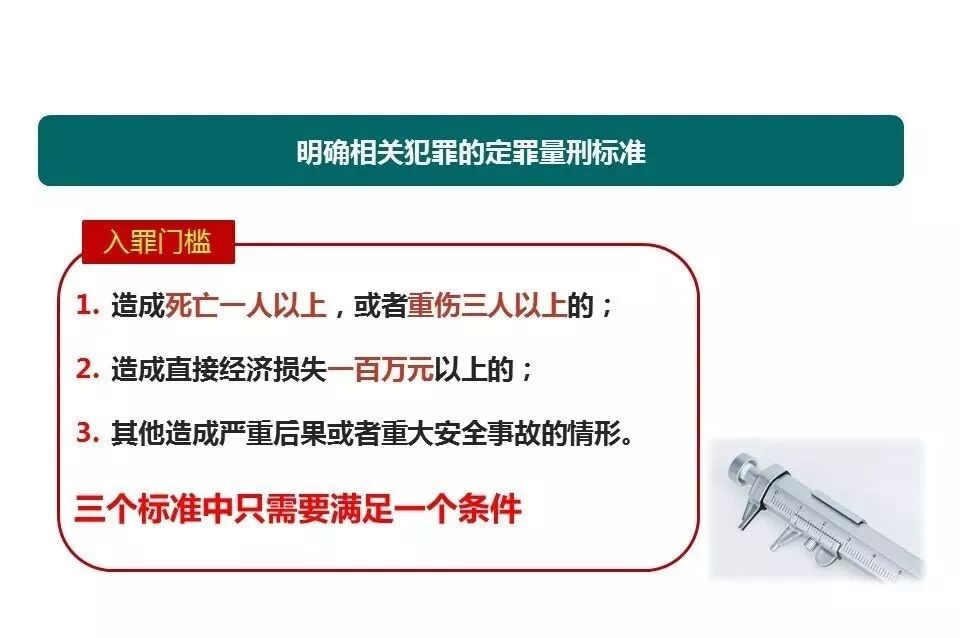 明确相关犯罪的定罪量刑标准

入罪门槛

1. 造成死亡一人以上，或者重伤三人以上的；

2. 造成直接经济损失一百万元以上的；

3. 其他造成严重后果或者重大安全事故的情形。

三个标准中只需要满足一个条件